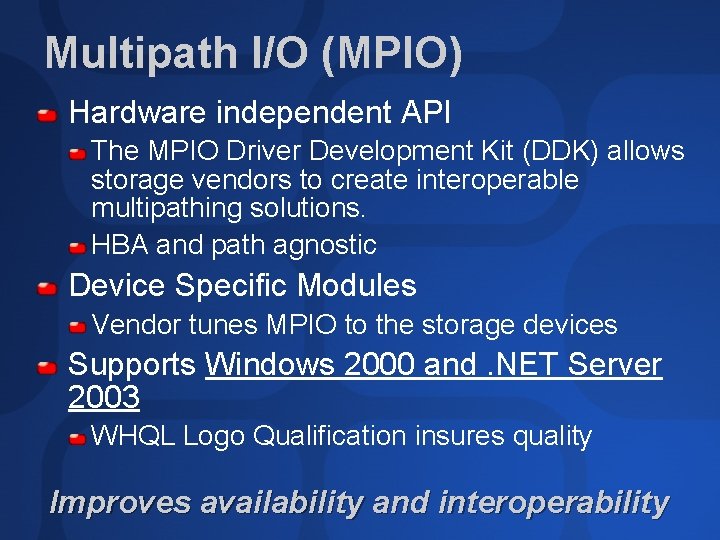 Multipath I/O (MPIO)

Hardware independent API

The MPIO Driver Development Kit (DDK) allows storage vendors to create interoperable multipathing solutions.

HBA and path agnostic

Device Specific Modules

Vendor tunes MPIO to the storage devices

Supports Windows 2000 and .NET Server 2003

WHQL Logo Qualification insures quality

Improves availability and interoperability